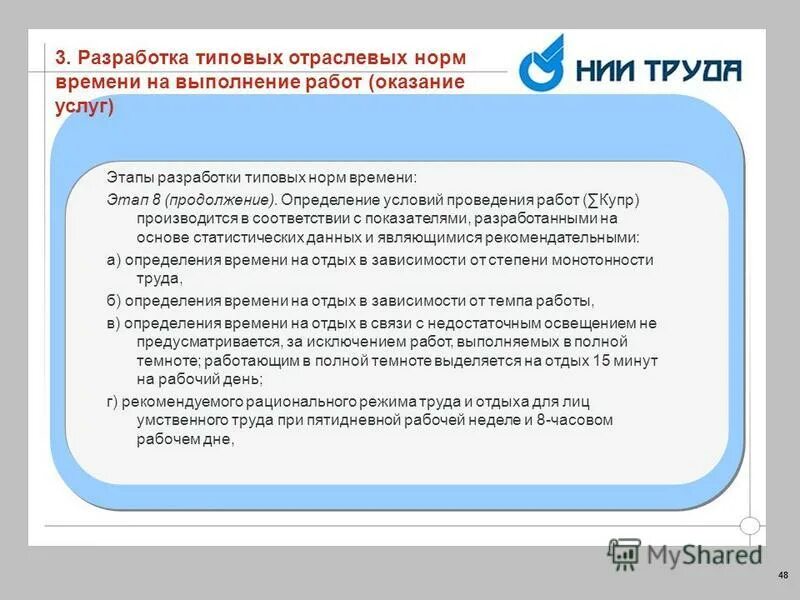 3. Разработка типовых отраслевых норм времени на выполнение работ (оказание услуг)

НИИ ТРУДА

Этапы разработки типовых норм времени:

Этап 8 (продолжение). Определение условий проведения работ (∑Купр) производится в соответствии с показателями, разработанными на основе статистических данных и являющимися рекомендательными:

а) определения времени на отдых в зависимости от степени монотонности труда,

б) определения времени на отдых в зависимости от темпа работы,

в) определения времени на отдых в связи с недостаточным освещением не предусматривается, за исключением работ, выполняемых в полной темноте; работающим в полной темноте выделяется на отдых 15 минут на рабочий день;

г) рекомендуемого рационального режима труда и отдыха для лиц умственного труда при пятидневной рабочей неделе и 8-часовом рабочем дне,

MyShared

48